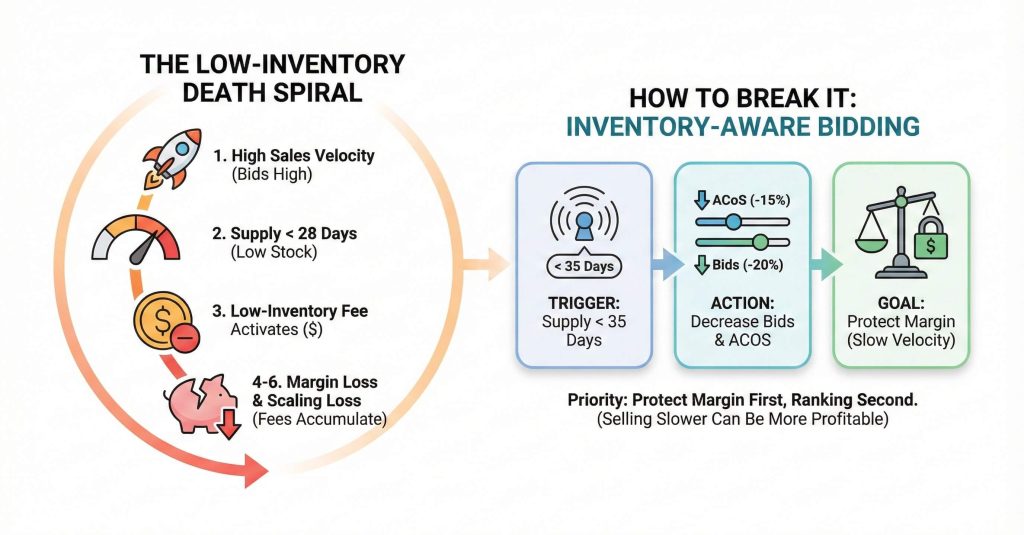 THE LOW-INVENTORY DEATH SPIRAL

1. High Sales Velocity (Bids High)

2. Supply < 28 Days (Low Stock)

3. Low-Inventory Fee Activates ($)

4-6. Margin Loss & Scaling Loss (Fees Accumulate)

HOW TO BREAK IT: INVENTORY-AWARE BIDDING

< 35 Days

TRIGGER: Supply < 35 Days

ACoS (-15%)

Bids (-20%)

ACTION: Decrease Bids & ACOS

$

GOAL: Protect Margin (Slow Velocity)

Priority: Protect Margin First, Ranking Second. (Selling Slower Can Be More Profitable)